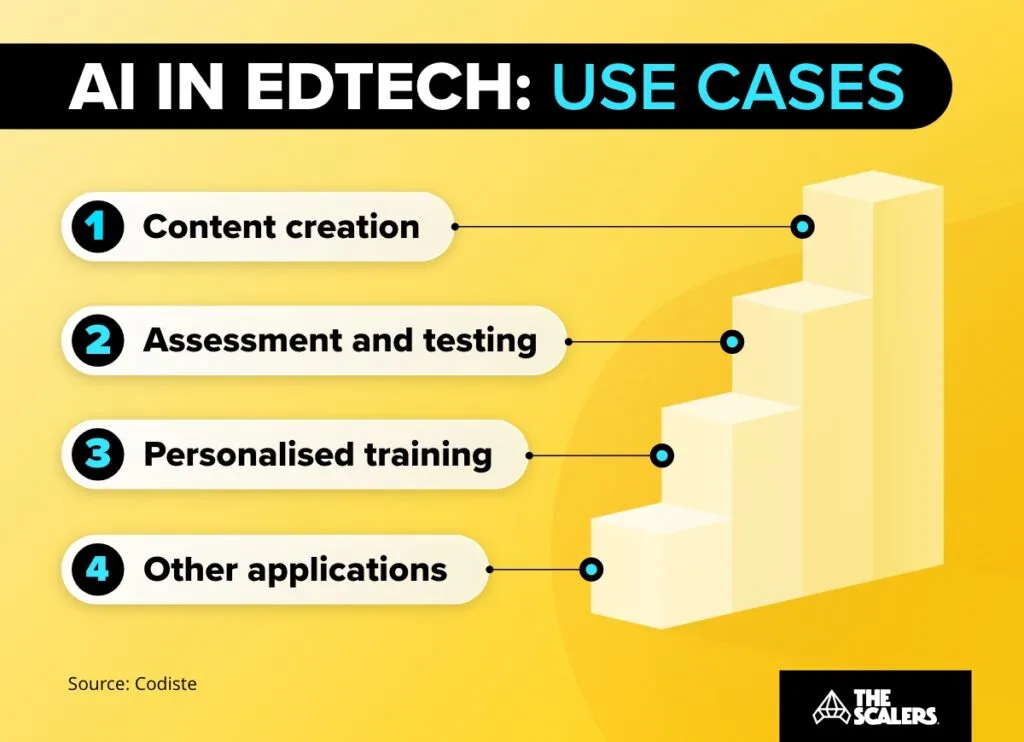 AI IN EDTECH: USE CASES

1 Content creation

2 Assessment and testing

3 Personalised training

4 Other applications

Source: Codiste

THE SCALERS